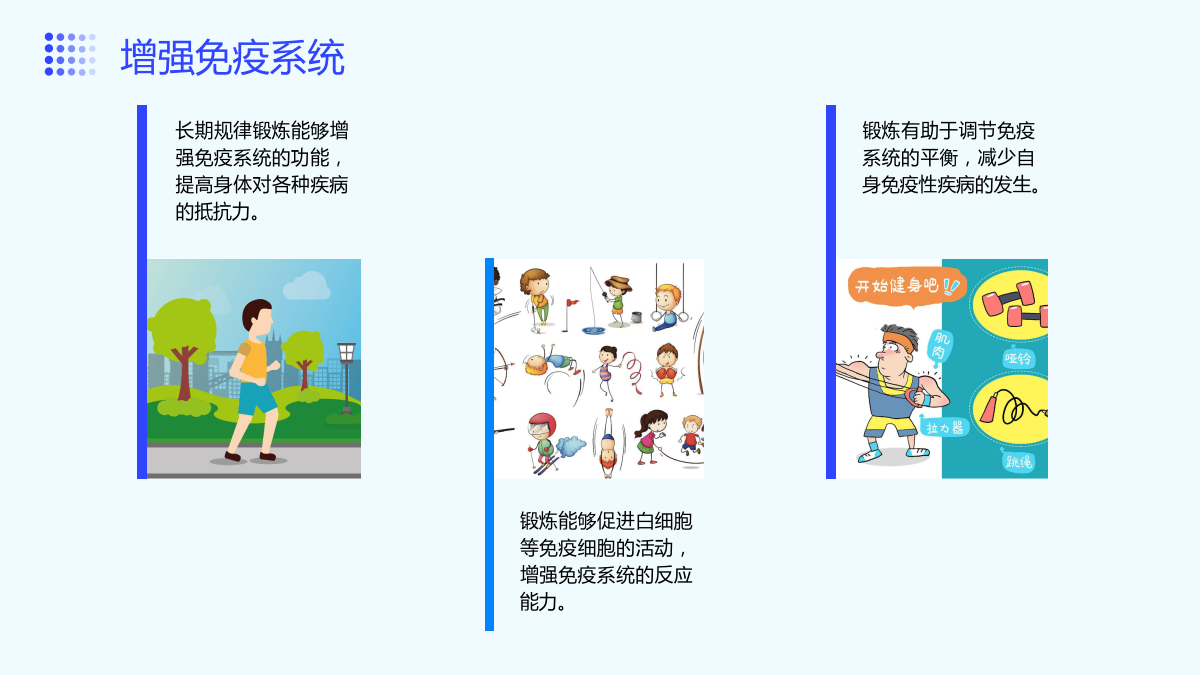 增强免疫系统

长期规律锻炼能够增强免疫系统的功能，提高身体对各种疾病的抵抗力。

锻炼能够促进白细胞等免疫细胞的活动，增强免疫系统的反应能力。

锻炼有助于调节免疫系统的平衡，减少自身免疫性疾病的发生。

开始健身吧!!

肌肉

哑铃

拉力器

跳绳